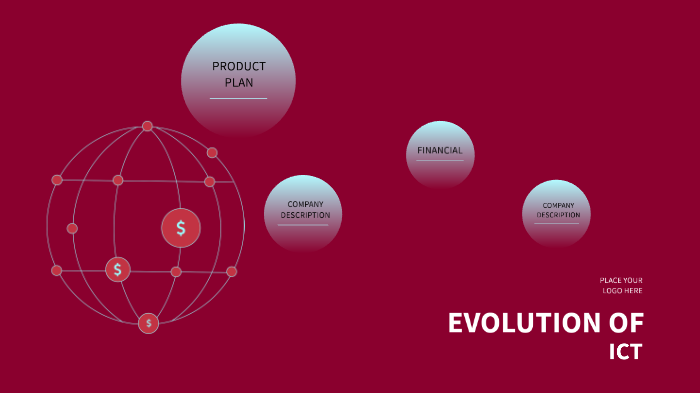 PRODUCT PLAN

FINANCIAL

COMPANY DESCRIPTION

COMPANY DESCRIPTION

$

$

$

PLACE YOUR LOGO HERE

EVOLUTION OF ICT